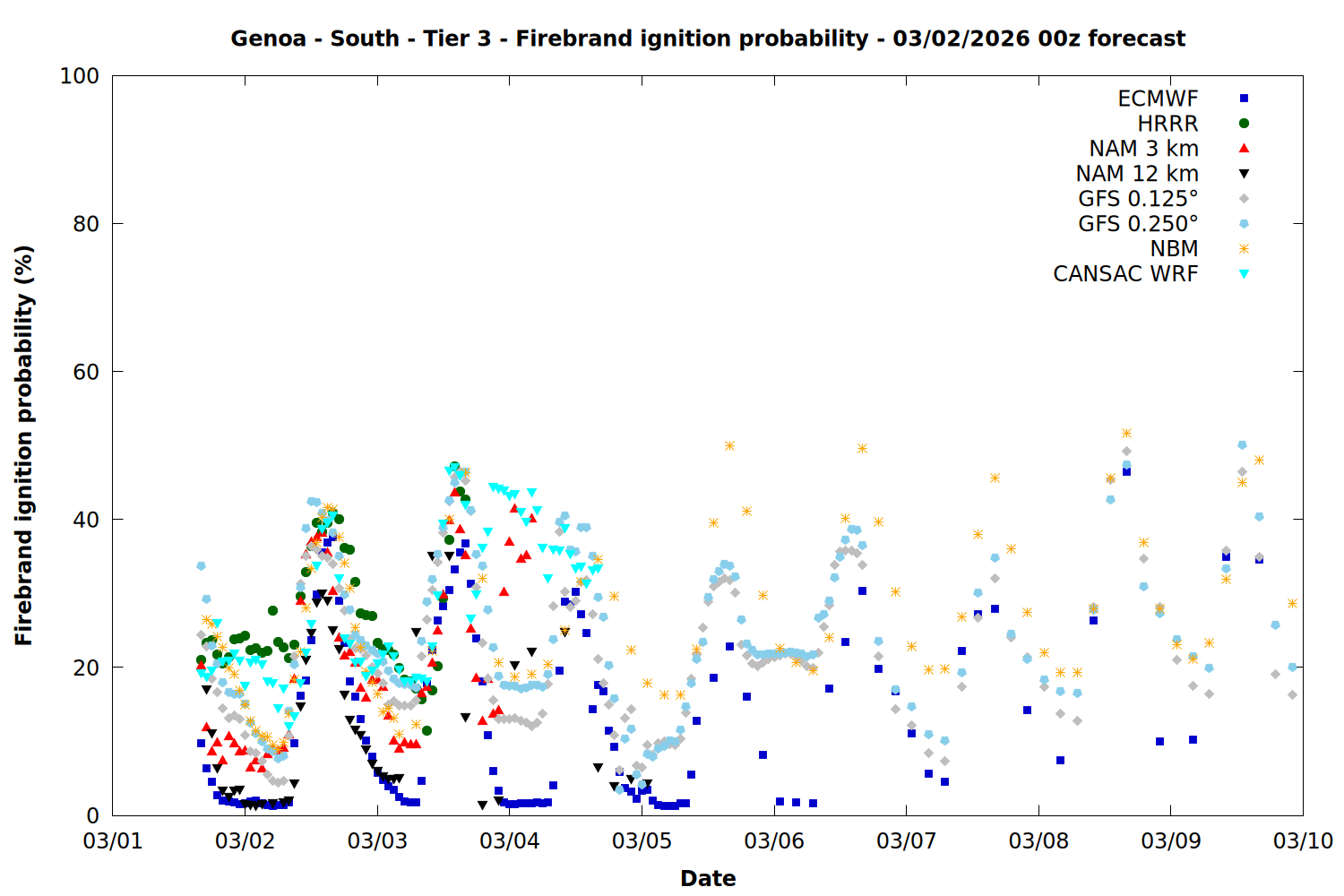 Genoa - South - Tier 3 - Firebrand ignition probability - 03/02/2026 00z forecast

Firebrand ignition probability (%)

100
80
60
40
20
0

ECMWF
HRRR
NAM 3 km
NAM 12 km
GFS 0.125°
GFS 0.250°
NBM
CANSAC WRF

03/01 03/02 03/03 03/04 03/05 03/06 03/07 03/08 03/09 03/10

Date